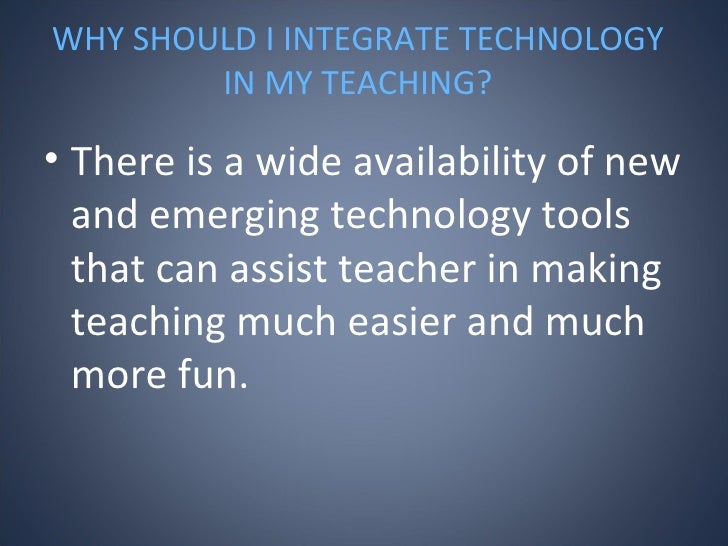 WHY SHOULD I INTEGRATE TECHNOLOGY IN MY TEACHING?

• There is a wide availability of new and emerging technology tools that can assist teacher in making teaching much easier and much more fun.